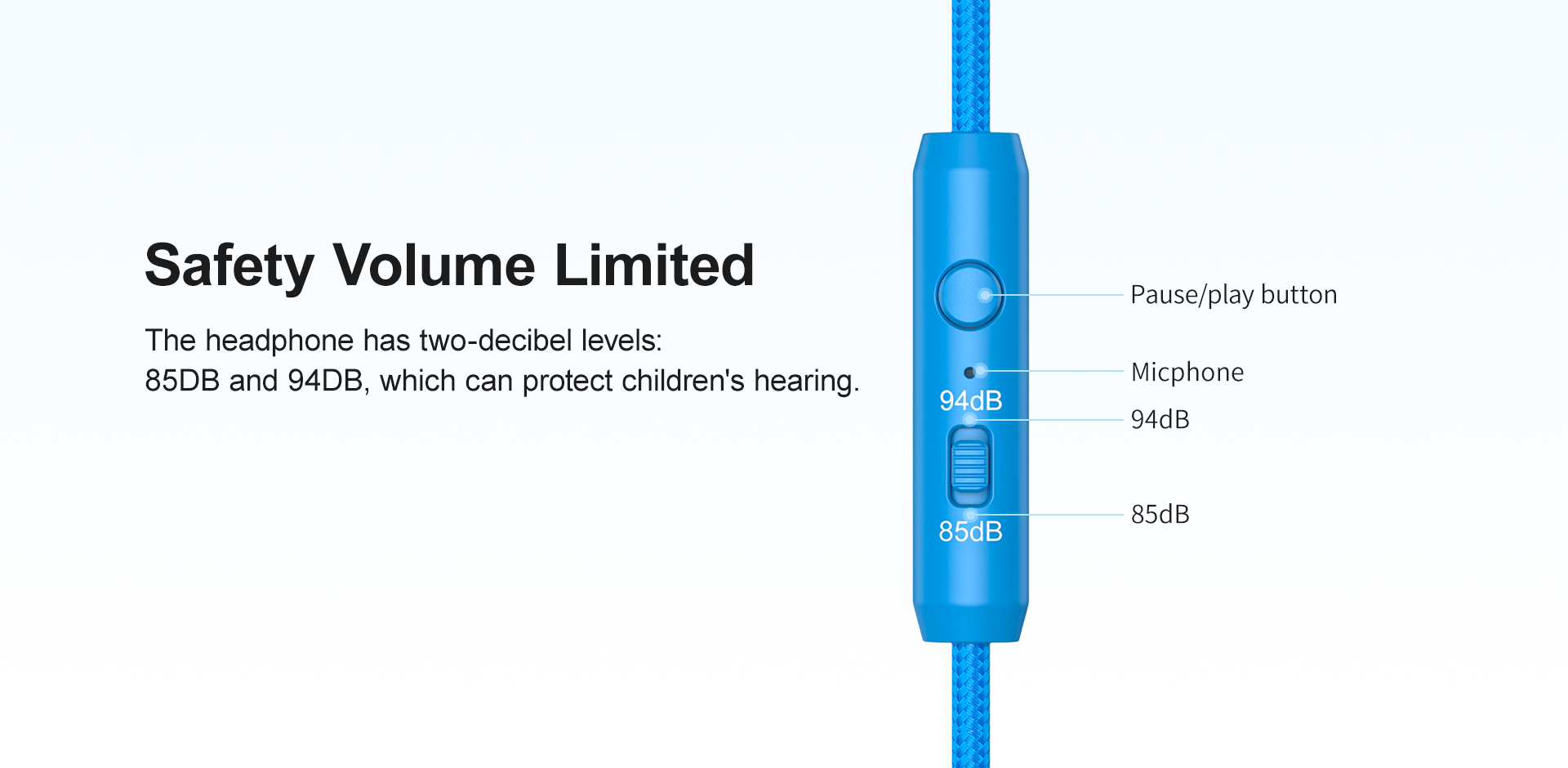 Safety Volume Limited

The headphone has two-decibel levels:
85DB and 94DB, which can protect children's hearing.

94dB

85dB

Pause/play button

Micphone

94dB

85dB